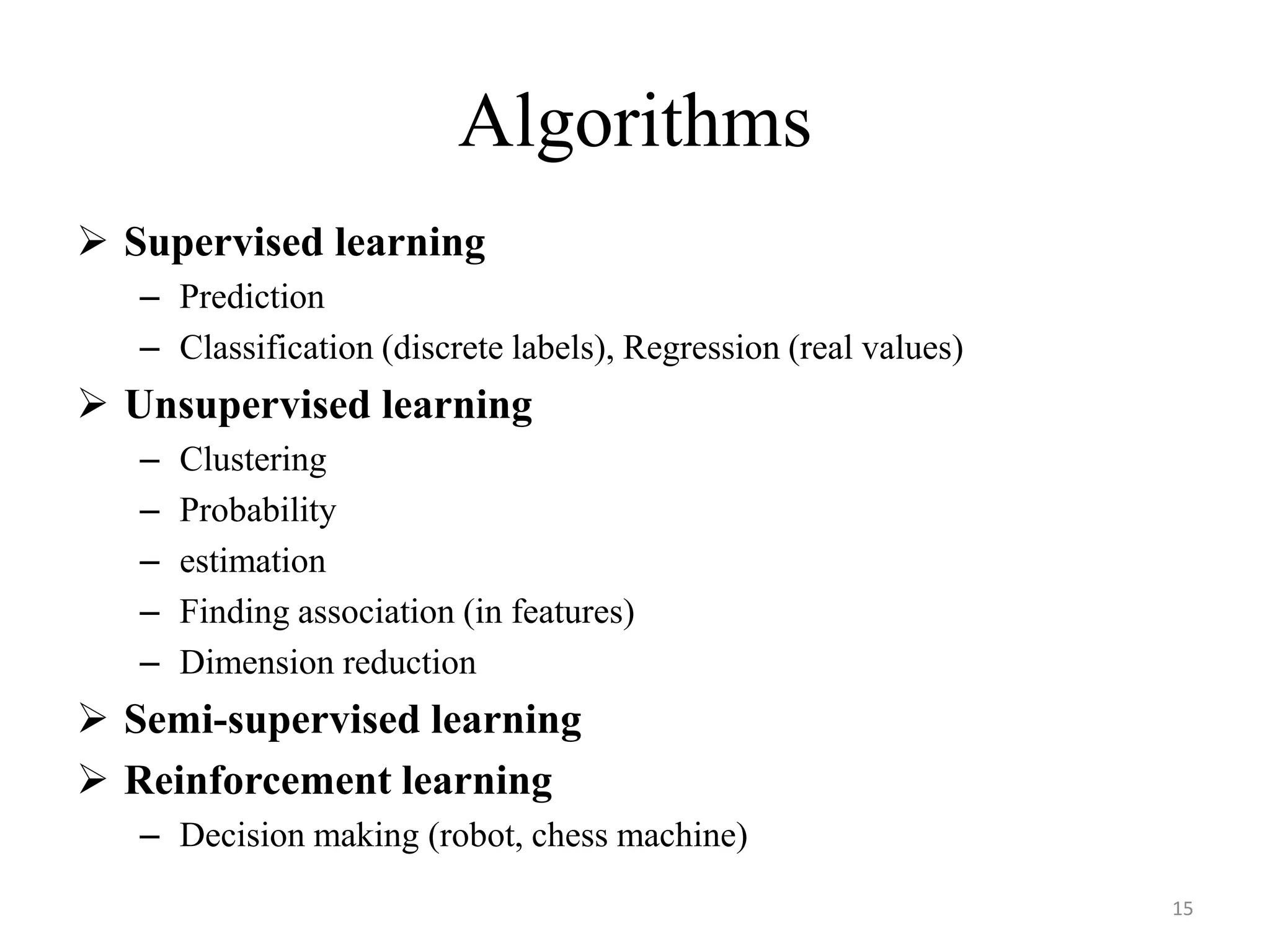 Algorithms

➢ Supervised learning
– Prediction
– Classification (discrete labels), Regression (real values)

➢ Unsupervised learning
– Clustering
– Probability
– estimation
– Finding association (in features)
– Dimension reduction

➢ Semi-supervised learning

➢ Reinforcement learning
– Decision making (robot, chess machine)

15